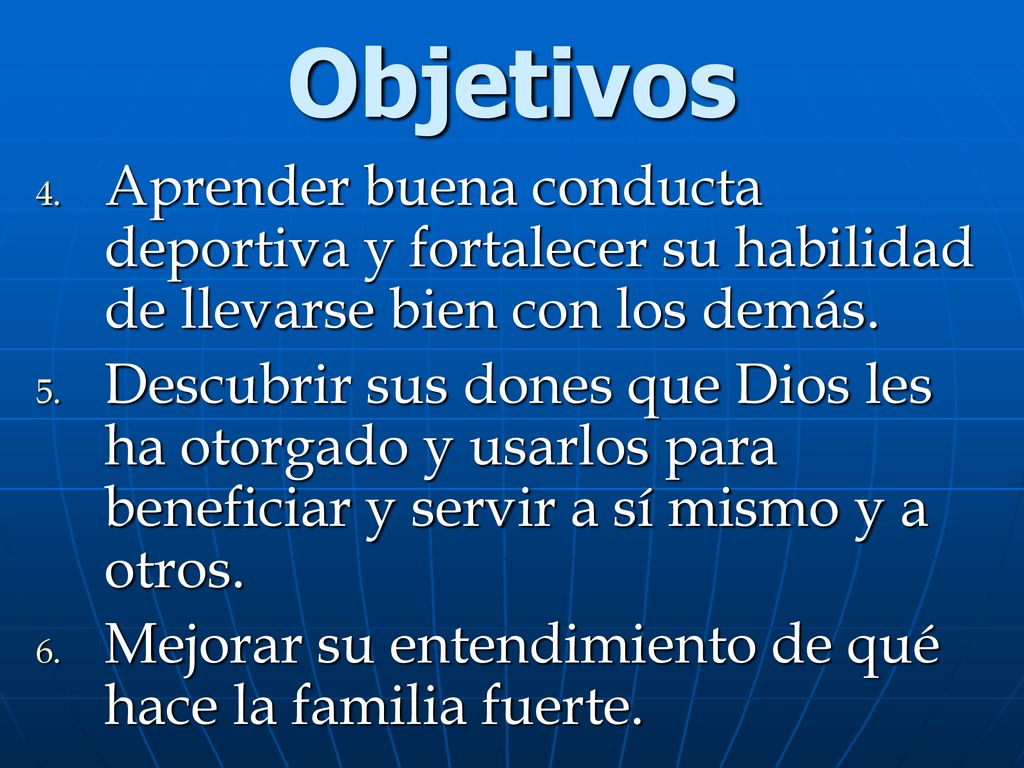 Objetivos

4. Aprender buena conducta deportiva y fortalecer su habilidad de llevarse bien con los demás.

5. Descubrir sus dones que Dios les ha otorgado y usarlos para beneficiar y servir a sí mismo y a otros.

6. Mejorar su entendimiento de qué hace la familia fuerte.